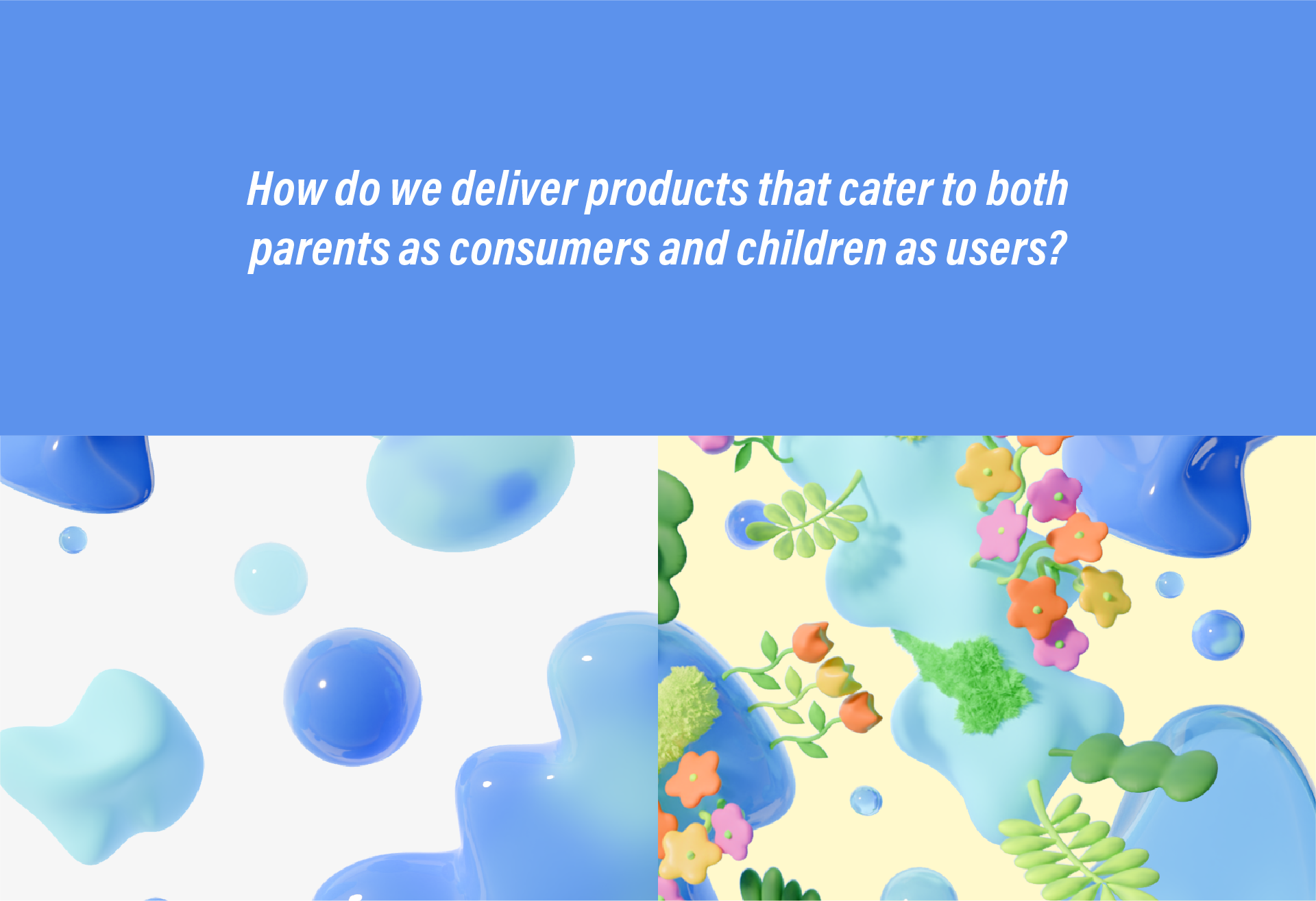 How do we deliver products that cater to both parents as consumers and children as users?